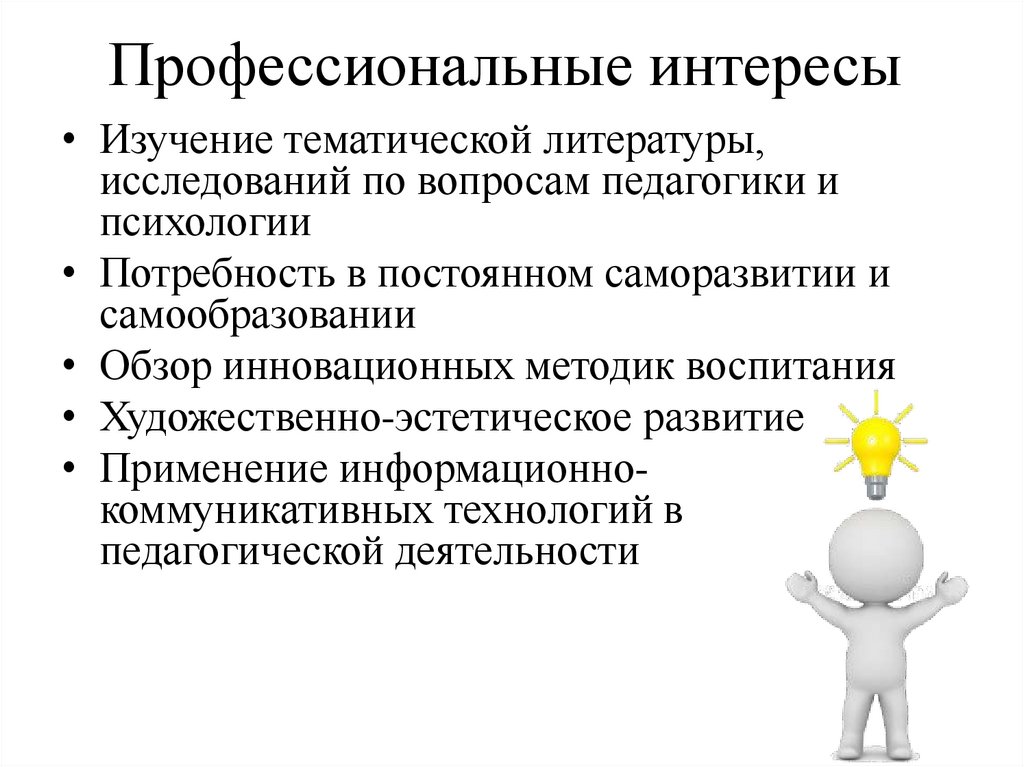 Профессиональные интересы

• Изучение тематической литературы, исследований по вопросам педагогики и психологии
• Потребность в постоянном саморазвитии и самообразовании
• Обзор инновационных методик воспитания
• Художественно-эстетическое развитие
• Применение информационно-коммуникативных технологий в педагогической деятельности